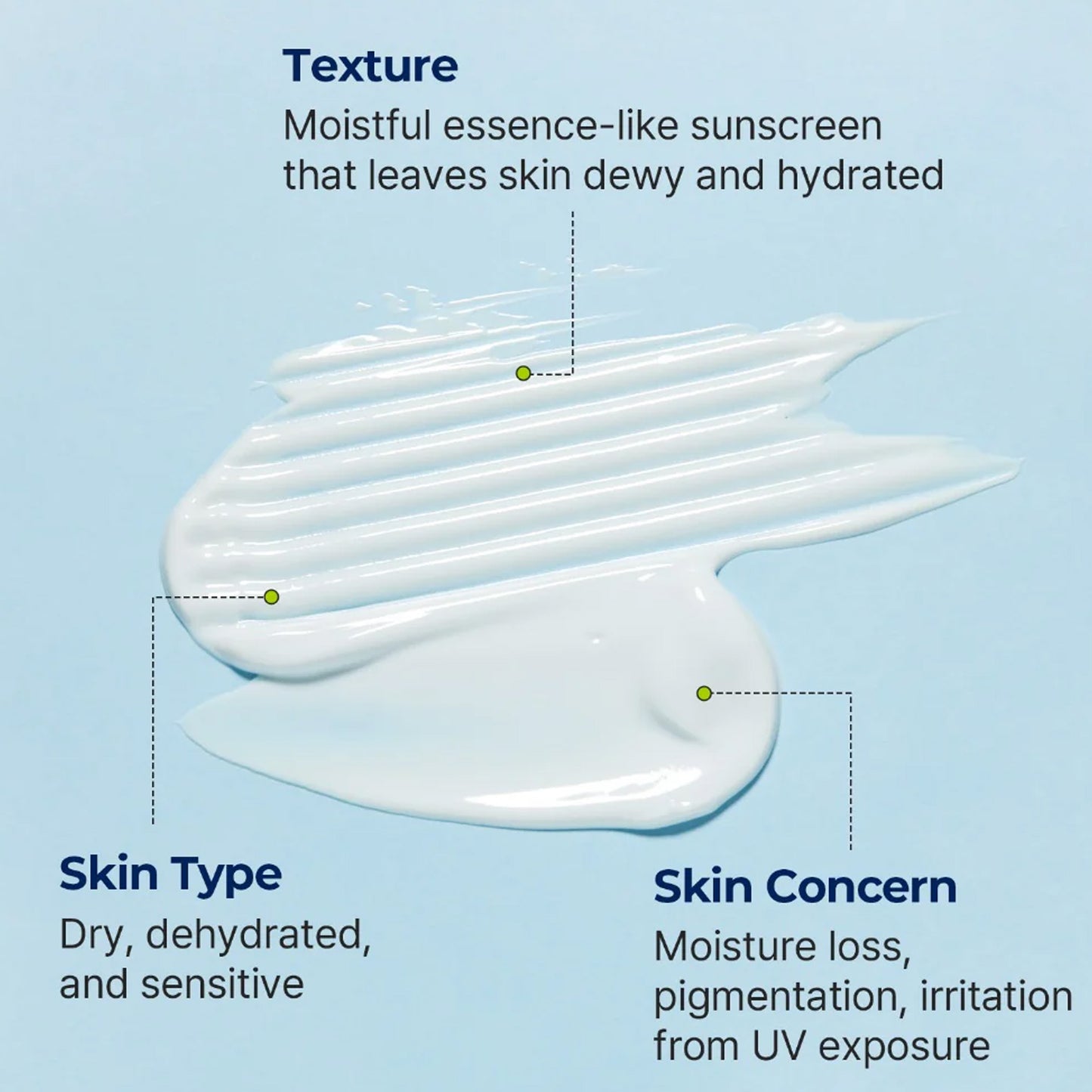 Texture
Moistful essence-like sunscreen that leaves skin dewy and hydrated

Skin Type
Dry, dehydrated, and sensitive

Skin Concern
Moisture loss, pigmentation, irritation from UV exposure